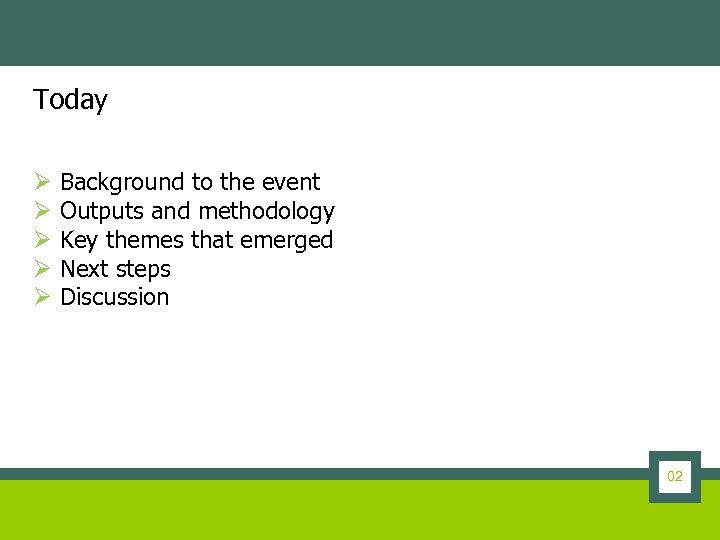 Today

➢ Background to the event
➢ Outputs and methodology
➢ Key themes that emerged
➢ Next steps
➢ Discussion

02